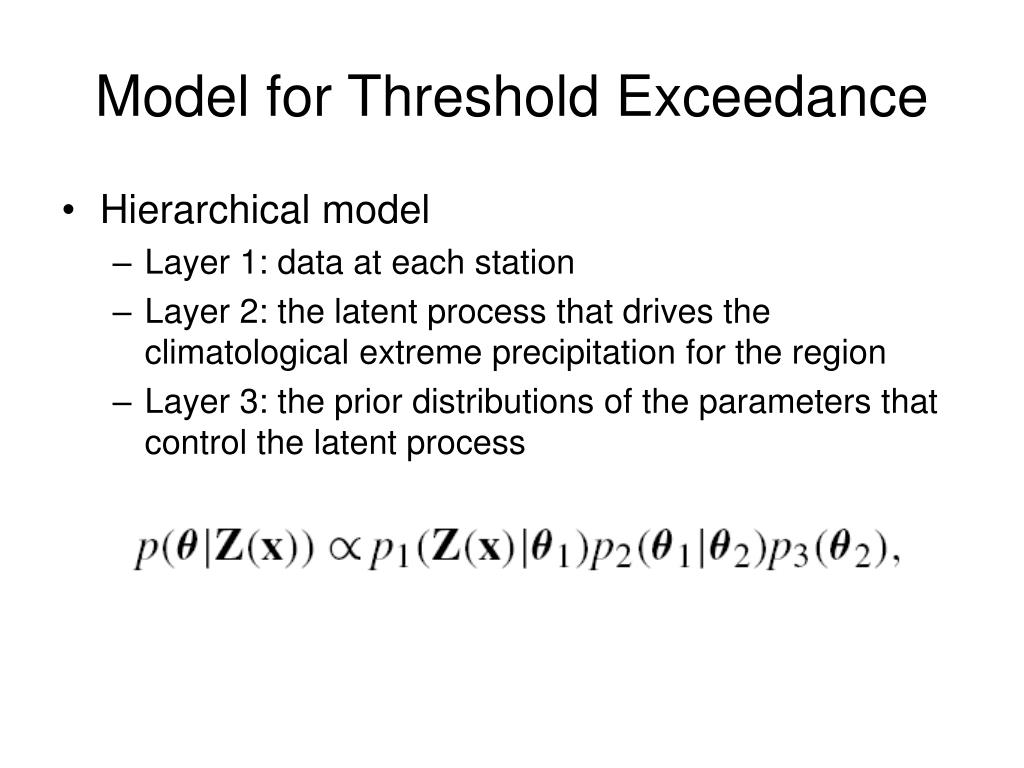 Model for Threshold Exceedance

• Hierarchical model
– Layer 1: data at each station
– Layer 2: the latent process that drives the climatological extreme precipitation for the region
– Layer 3: the prior distributions of the parameters that control the latent process

$p(\boldsymbol{\theta}|\mathbf{Z}(\mathbf{x})) \propto p_1(\mathbf{Z}(\mathbf{x})|\boldsymbol{\theta}_1)p_2(\boldsymbol{\theta}_1|\boldsymbol{\theta}_2)p_3(\boldsymbol{\theta}_2),$